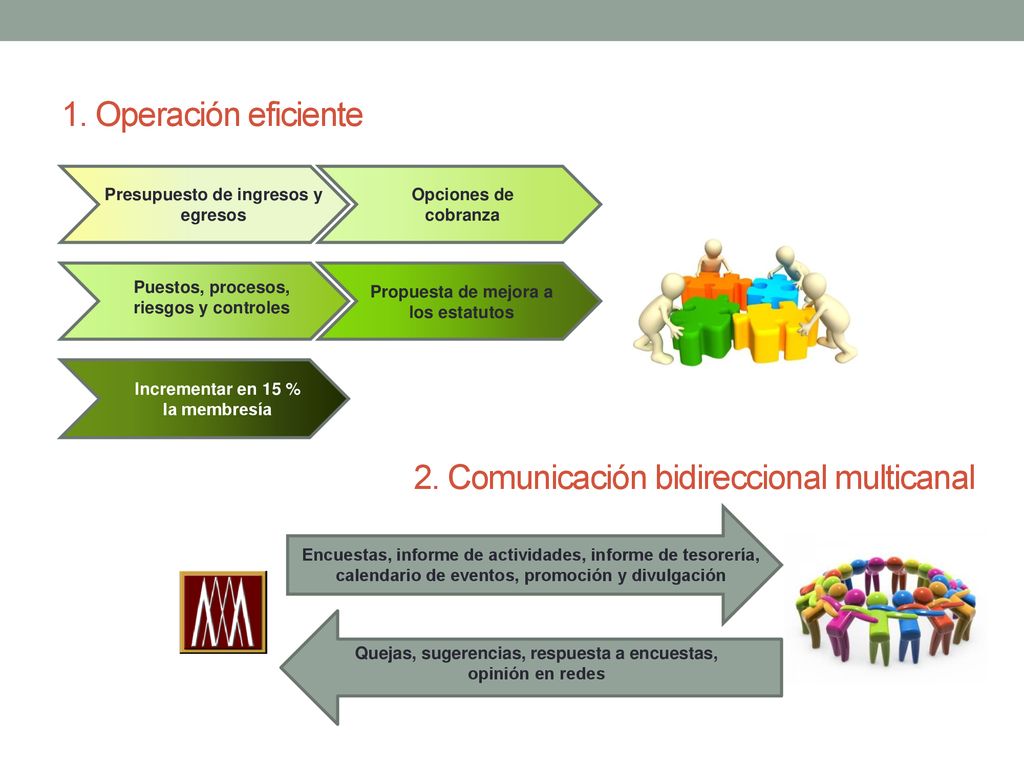 1. Operación eficiente

Presupuesto de ingresos y egresos

Opciones de cobranza

Puestos, procesos, riesgos y controles

Propuesta de mejora a los estatutos

Incrementar en 15 % la membresía

2. Comunicación bidireccional multicanal

Encuestas, informe de actividades, informe de tesorería, calendario de eventos, promoción y divulgación

Quejas, sugerencias, respuesta a encuestas, opinión en redes